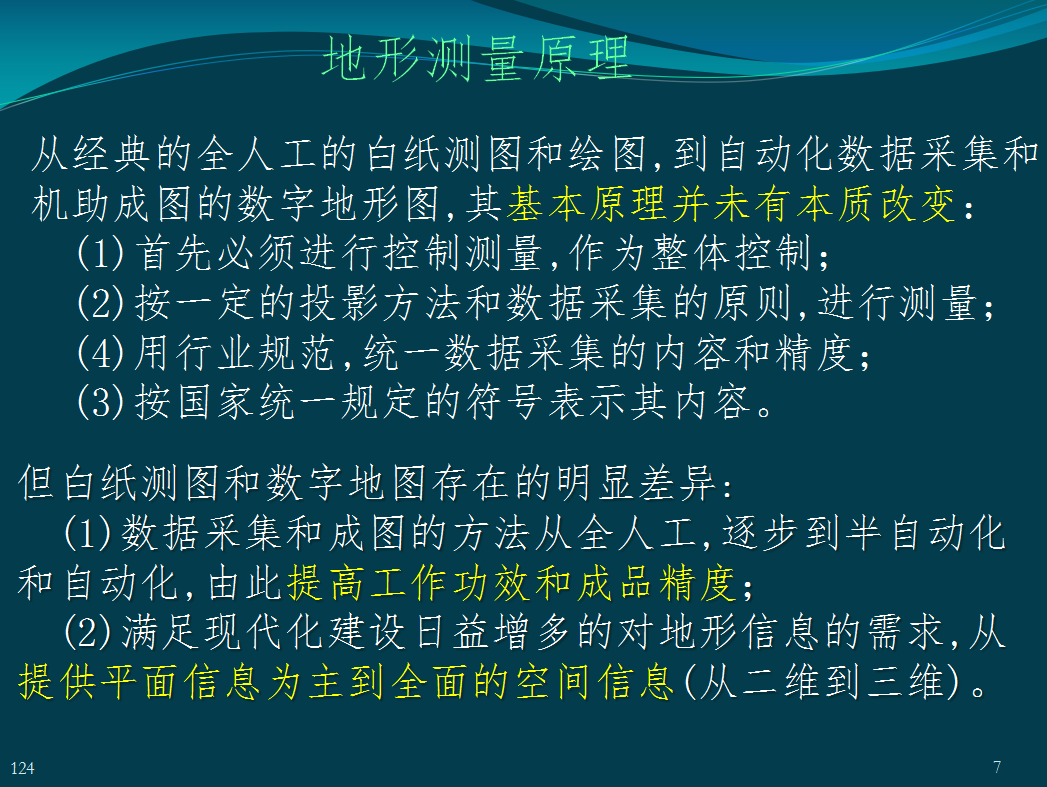 地形测量原理

从经典的全人工的白纸测图和绘图,到自动化数据采集和机助成图的数字地形图,其基本原理并未有本质改变:

(1)首先必须进行控制测量,作为整体控制;

(2)按一定的投影方法和数据采集的原则,进行测量;

(4)用行业规范,统一数据采集的内容和精度;

(3)按国家统一规定的符号表示其内容。

但白纸测图和数字地图存在的明显差异:

(1)数据采集和成图的方法从全人工,逐步到半自动化和自动化,由此提高工作功效和成品精度;

(2)满足现代化建设日益增多的对地形信息的需求,从提供平面信息为主到全面的空间信息(从二维到三维)。

124

7